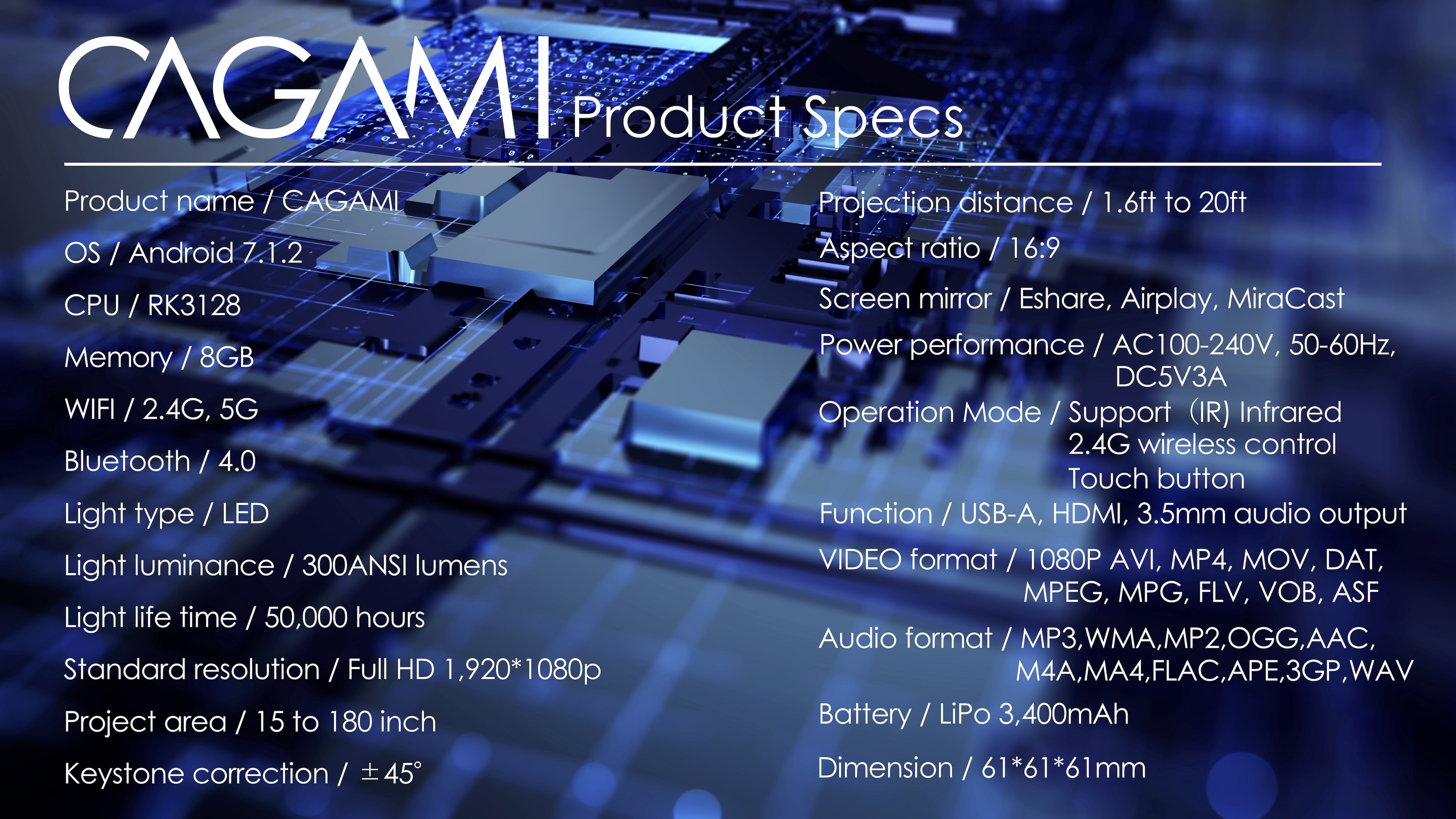 CAGAMI Product Specs

Product name / CAGAMI

OS / Android 7.1.2

CPU / RK3128

Memory / 8GB

WIFI / 2.4G, 5G

Bluetooth / 4.0

Light type / LED

Light luminance / 300ANSI lumens

Light life time / 50,000 hours

Standard resolution / Full HD 1,920*1080p

Project area / 15 to 180 inch

Keystone correction / ±45°

Projection distance / 1.6ft to 20ft

Aspect ratio / 16:9

Screen mirror / Eshare, Airplay, MiraCast

Power performance / AC100-240V, 50-60Hz, DC5V3A

Operation Mode / Support (IR) Infrared
2.4G wireless control
Touch button

Function / USB-A, HDMI, 3.5mm audio output

VIDEO format / 1080P AVI, MP4, MOV, DAT, MPEG, MPG, FLV, VOB, ASF

Audio format / MP3,WMA,MP2,OGG,AAC, M4A,MA4,FLAC,APE,3GP,WAV

Battery / LiPo 3,400mAh

Dimension / 61*61*61mm